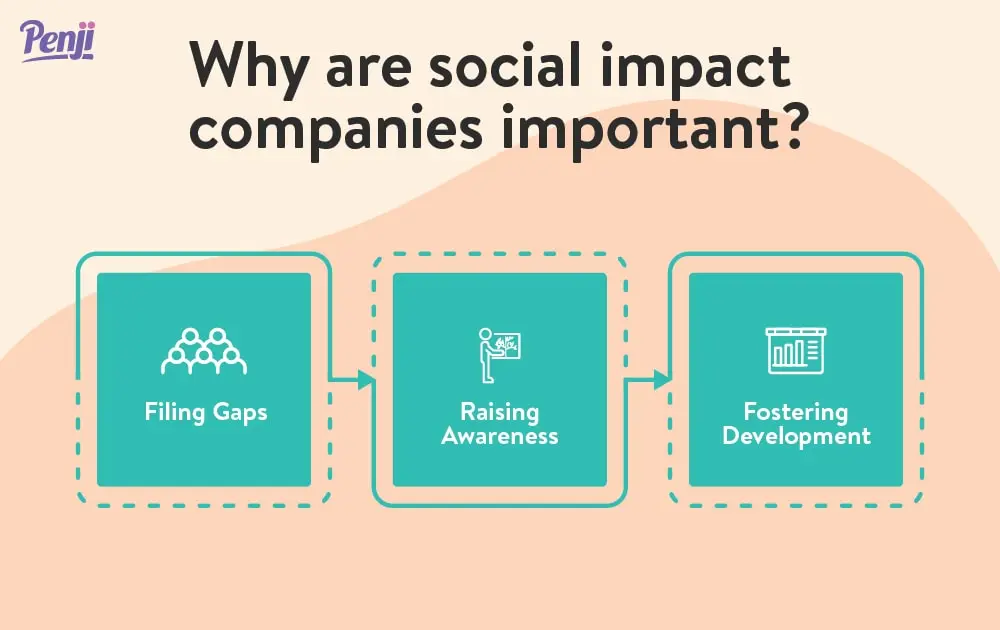 Penji

Why are social impact companies important?

Filing Gaps

Raising Awareness

Fostering Development